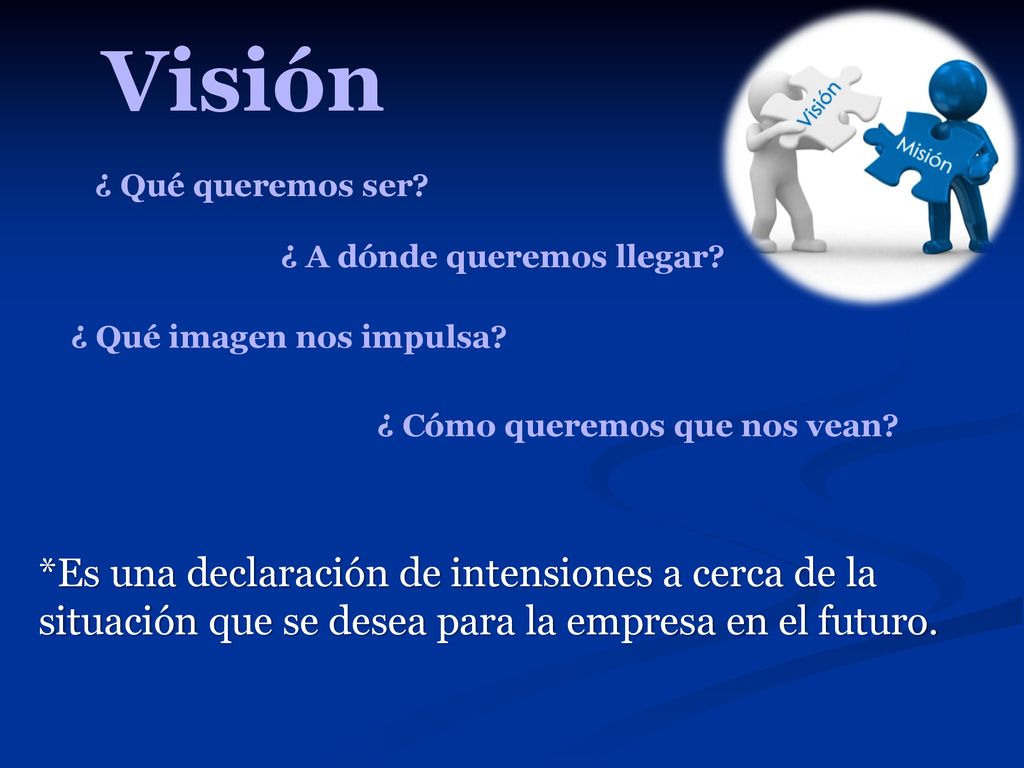 Visión

Visión

Misión

¿ Qué queremos ser?

¿ A dónde queremos llegar?

¿ Qué imagen nos impulsa?

¿ Cómo queremos que nos vean?

*Es una declaración de intensiones a cerca de la situación que se desea para la empresa en el futuro.